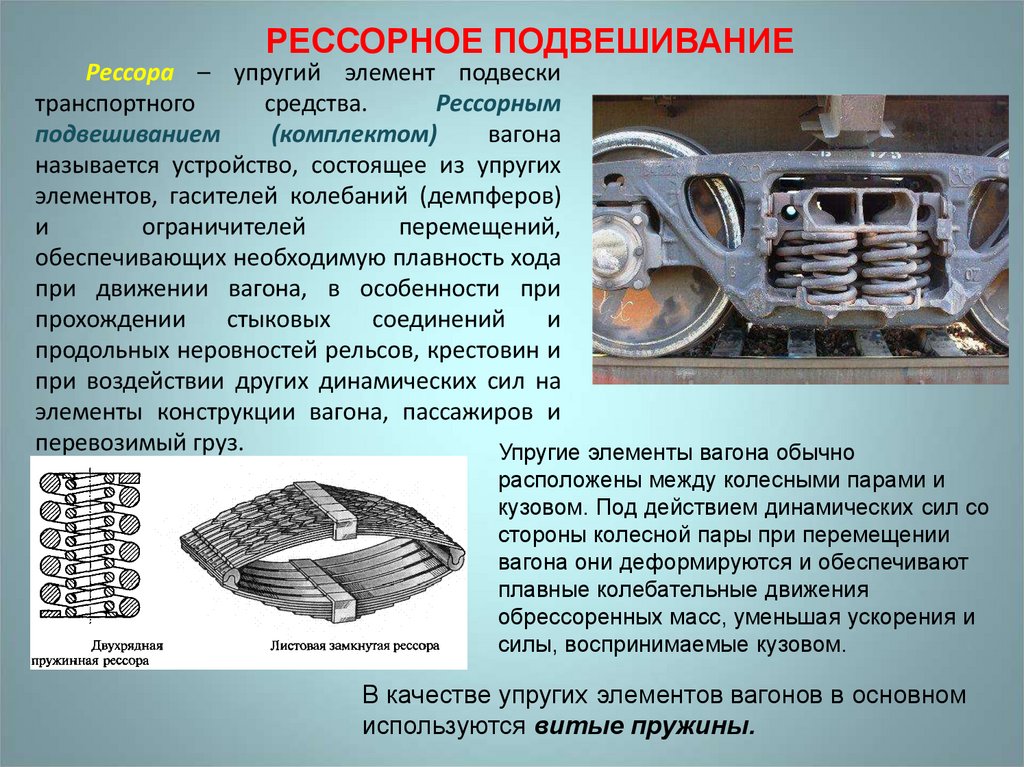 РЕССОРНОЕ ПОДВЕШИВАНИЕ

Рессора – упругий элемент подвески транспортного средства. Рессорным подвешиванием (комплектом) вагона называется устройство, состоящее из упругих элементов, гасителей колебаний (демпферов) и ограничителей перемещений, обеспечивающих необходимую плавность хода при движении вагона, в особенности при прохождении стыковых соединений и продольных неровностей рельсов, крестовин и при воздействии других динамических сил на элементы конструкции вагона, пассажиров и перевозимый груз.

Двухрядная пружинная рессора

Листовая замкнутая рессора

Упругие элементы вагона обычно расположены между колесными парами и кузовом. Под действием динамических сил со стороны колесной пары при перемещении вагона они деформируются и обеспечивают плавные колебательные движения обрессоренных масс, уменьшая ускорения и силы, воспринимаемые кузовом.

В качестве упругих элементов вагонов в основном используются витые пружины.